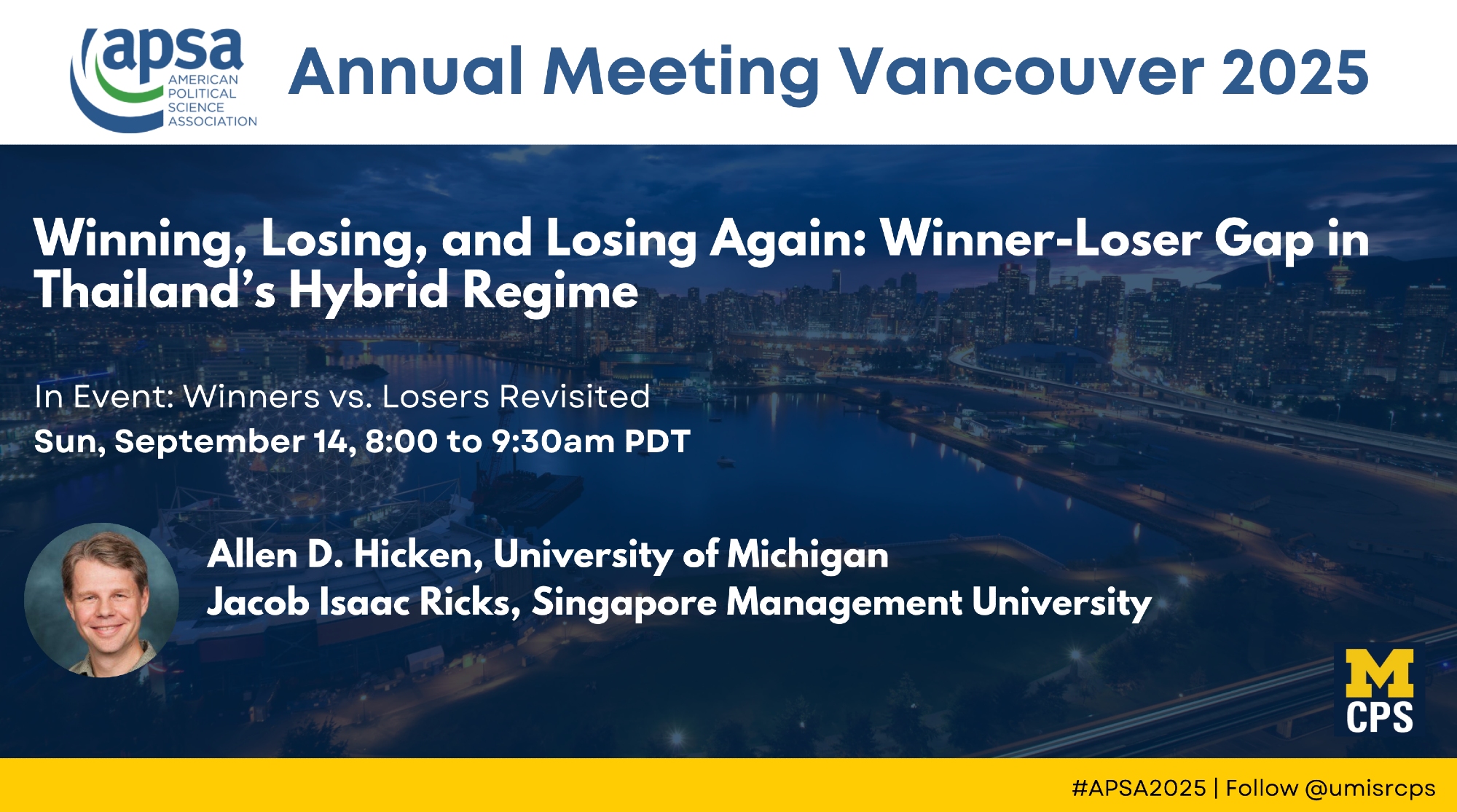 apsa AMERICAN POLITICAL SCIENCE ASSOCIATION

Annual Meeting Vancouver 2025

Winning, Losing, and Losing Again: Winner-Loser Gap in Thailand's Hybrid Regime

In Event: Winners vs. Losers Revisited
Sun, September 14, 8:00 to 9:30am PDT

Allen D. Hicken, University of Michigan
Jacob Isaac Ricks, Singapore Management University

M CPS

#APSA2025 | Follow @umisrcps